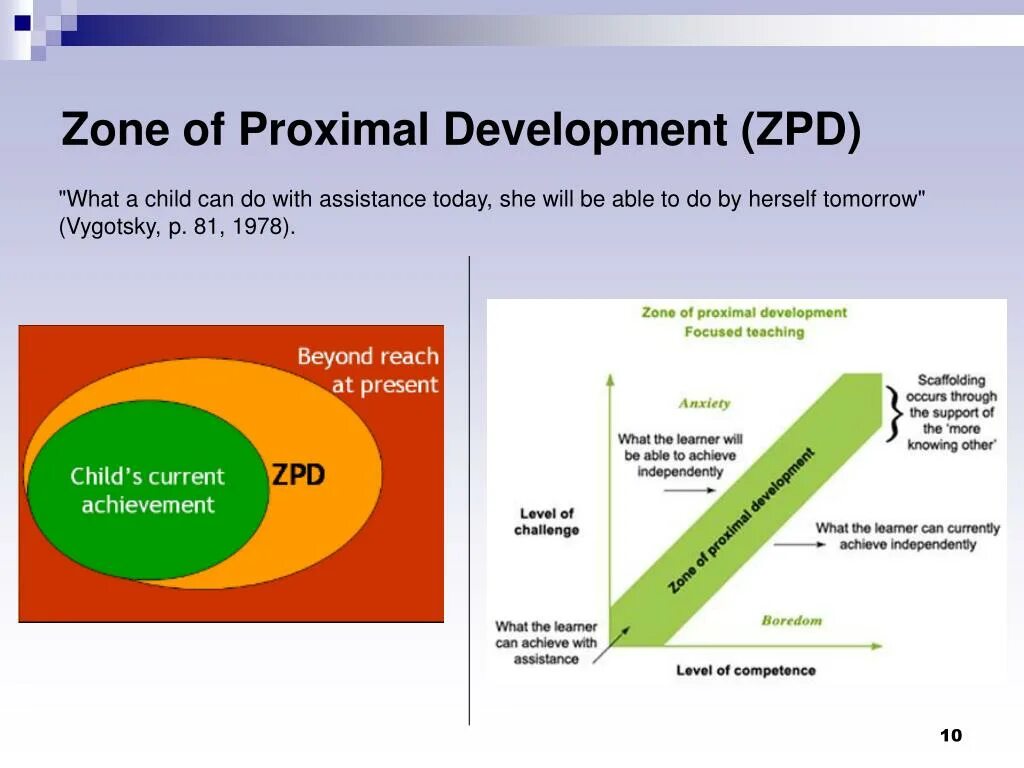 Zone of Proximal Development (ZPD)

"What a child can do with assistance today, she will be able to do by herself tomorrow" (Vygotsky, p. 81, 1978).

Beyond reach at present

ZPD

Child's current achievement

Zone of proximal development
Focused teaching

Anxiety

What the learner will be able to achieve independently

Scaffolding occurs through the support of the 'more knowing other'

Level of challenge

Zone of proximal development

What the learner can currently achieve independently

Boredom

What the learner can achieve with assistance

Level of competence

10